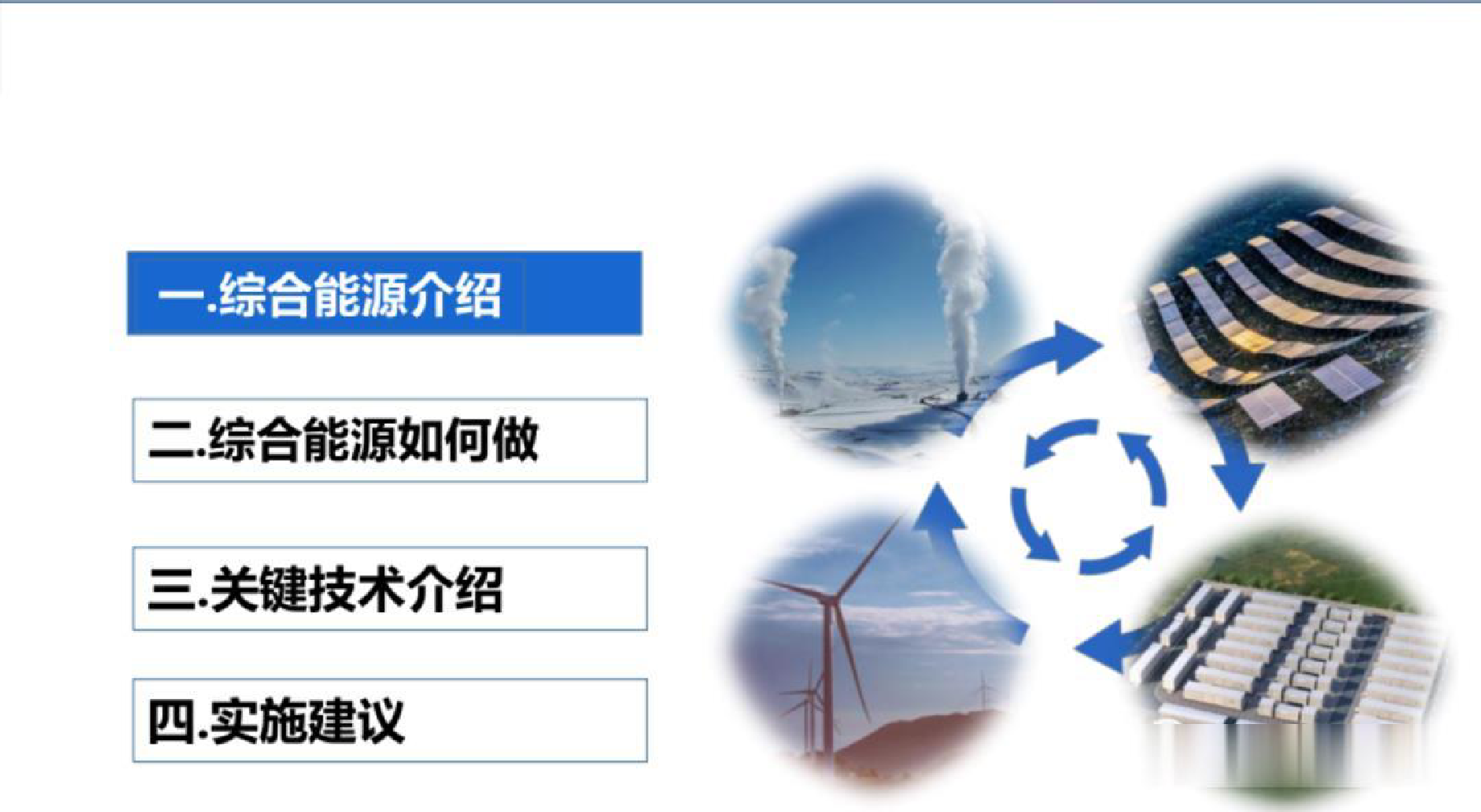 一.综合能源介绍

二.综合能源如何做

三.关键技术介绍

四.实施建议